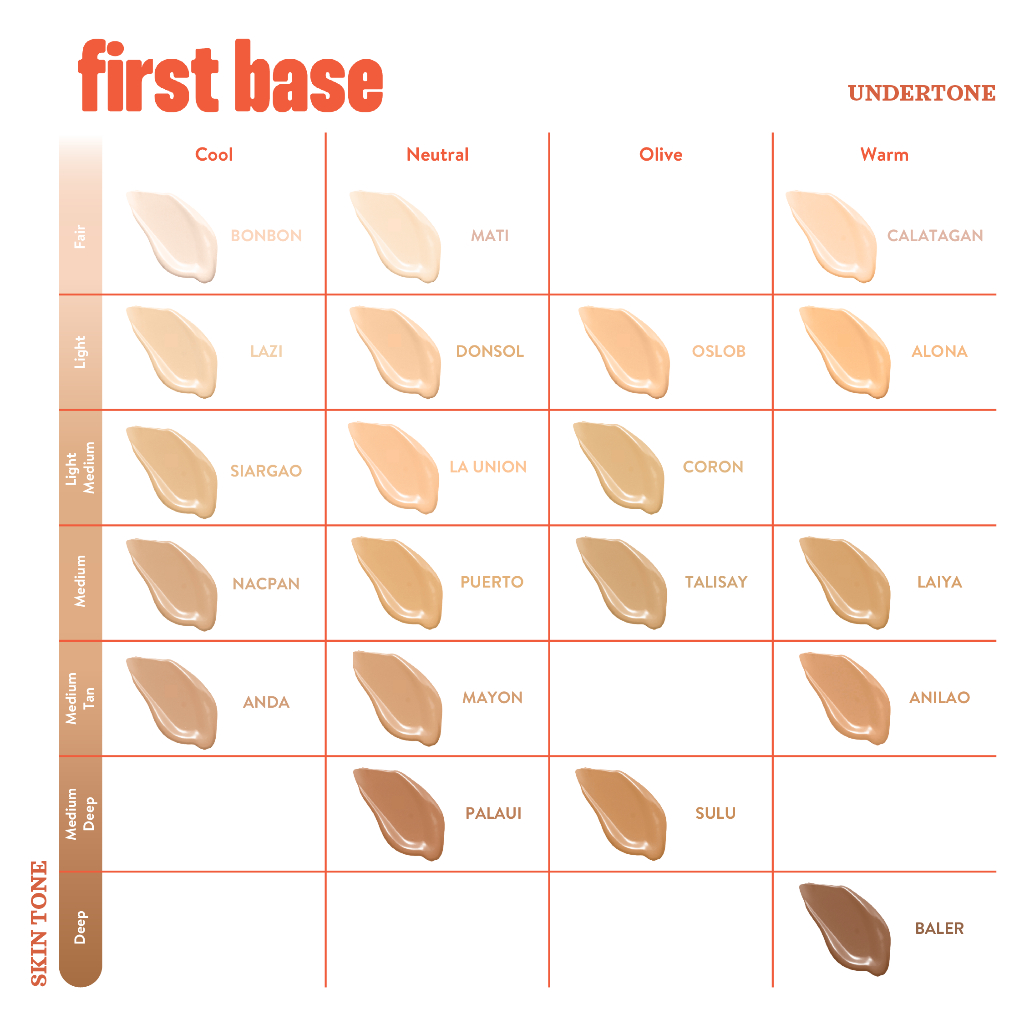 first base

UNDERTONE

SKIN TONE

| | Cool | Neutral | Olive | Warm |
|---|---|---|---|---|
| Fair | BONBON | MATI | | CALATAGAN |
| Light | LAZI | DONSOL | OSLOB | ALONA |
| Light Medium | SIARGAO | LA UNION | CORON | |
| Medium | NACPAN | PUERTO | TALISAY | LAIYA |
| Medium Tan | ANDA | MAYON | | ANILAO |
| Medium Deep | | PALAUI | SULU | |
| Deep | | | | BALER |